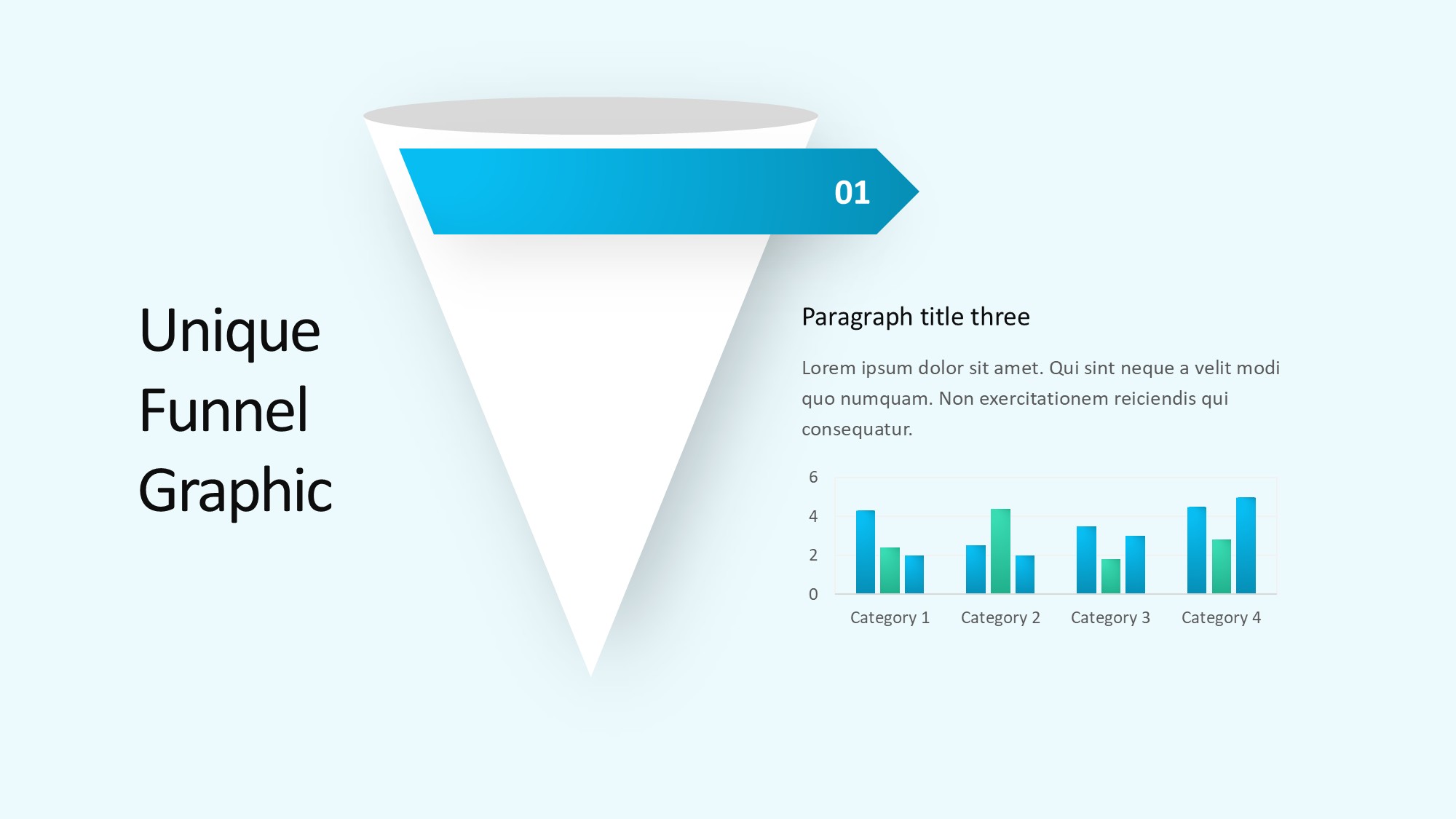 Unique Funnel Graphic

01

Paragraph title three

Lorem ipsum dolor sit amet. Qui sint neque a velit modi quo numquam. Non exercitationem reiciendis qui consequatur.

6
4
2
0
Category 1
Category 2
Category 3
Category 4